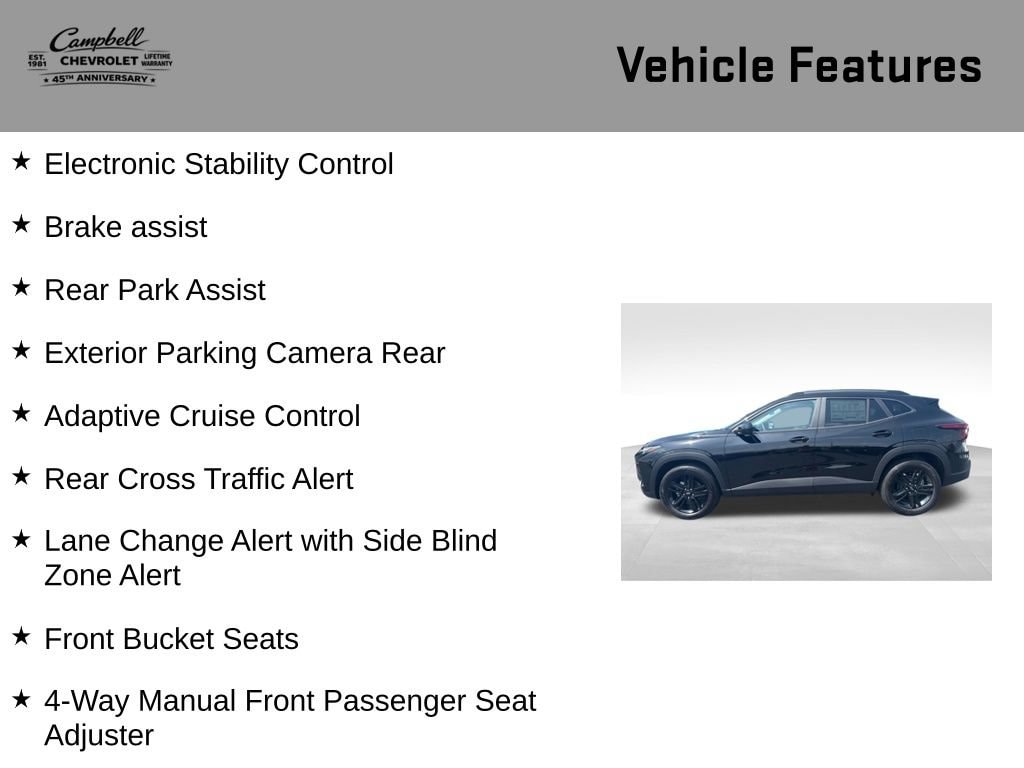 Campbell
EST. 1981 CHEVROLET LIFETIME WARRANTY
★ 45TH ANNIVERSARY ★

Vehicle Features

★ Electronic Stability Control

★ Brake assist

★ Rear Park Assist

★ Exterior Parking Camera Rear

★ Adaptive Cruise Control

★ Rear Cross Traffic Alert

★ Lane Change Alert with Side Blind Zone Alert

★ Front Bucket Seats

★ 4-Way Manual Front Passenger Seat Adjuster